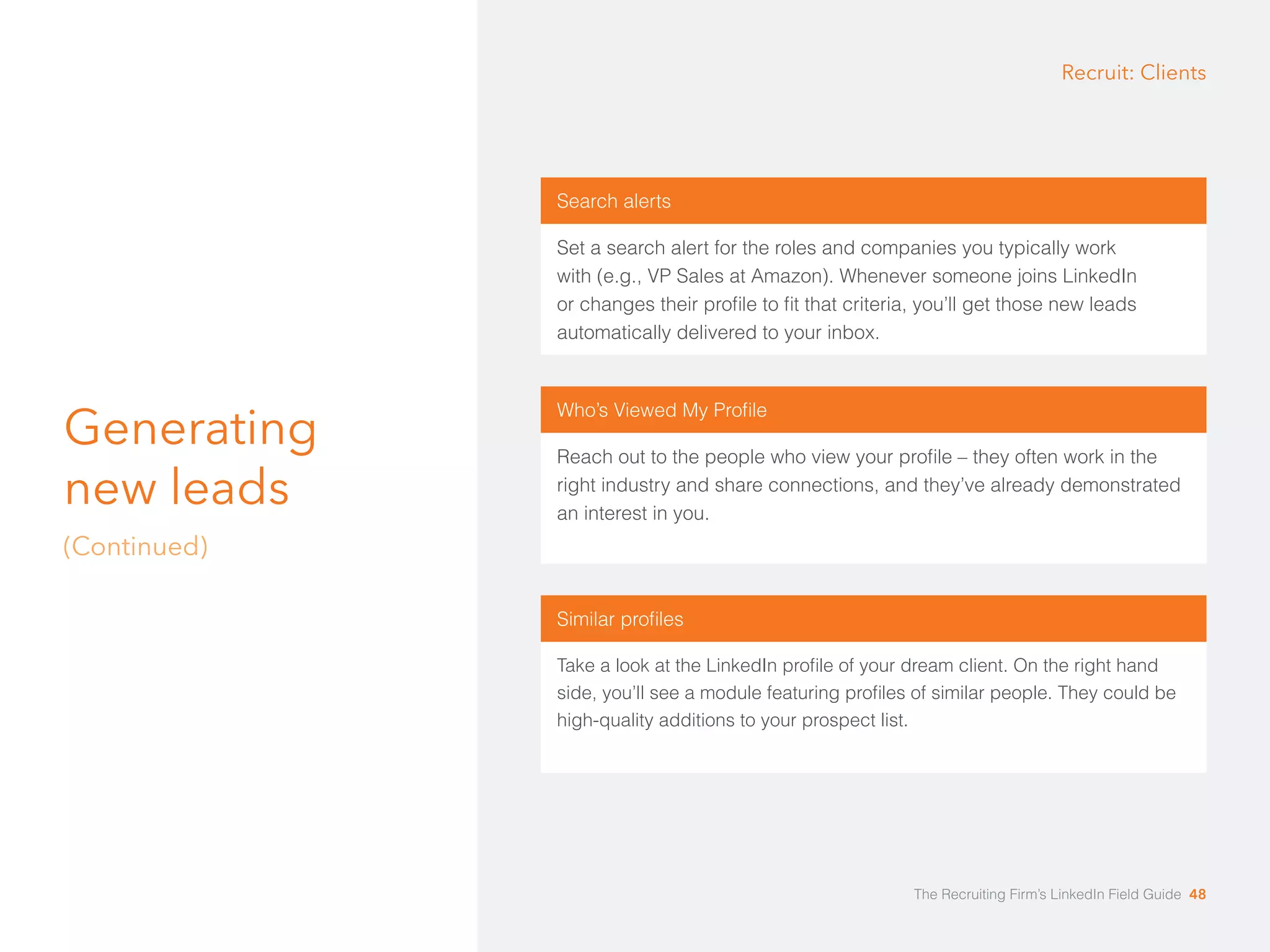 Generating new leads

(Continued)

Recruit: Clients

Search alerts

Set a search alert for the roles and companies you typically work with (e.g., VP Sales at Amazon). Whenever someone joins LinkedIn or changes their profile to fit that criteria, you'll get those new leads automatically delivered to your inbox.

Who's Viewed My Profile

Reach out to the people who view your profile – they often work in the right industry and share connections, and they've already demonstrated an interest in you.

Similar profiles

Take a look at the LinkedIn profile of your dream client. On the right hand side, you'll see a module featuring profiles of similar people. They could be high-quality additions to your prospect list.

The Recruiting Firm's LinkedIn Field Guide 48